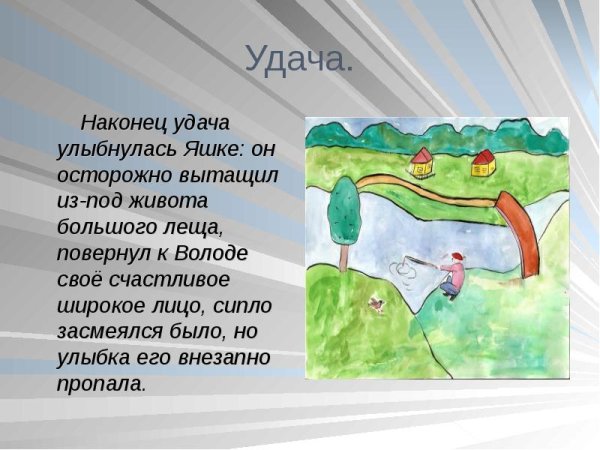 Удача.

Наконец удача улыбнулась Яшке: он осторожно вытащил из-под живота большого леща, повернул к Володе своё счастливое широкое лицо, сипло засмеялся было, но улыбка его внезапно пропала.